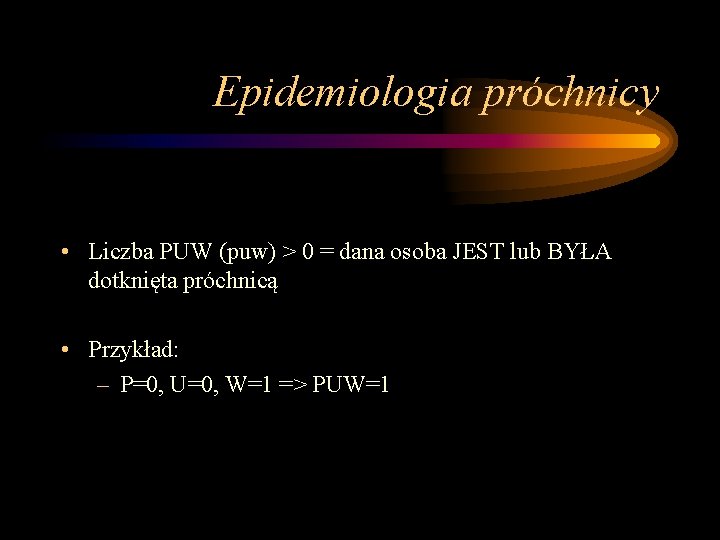 Epidemiologia próchnicy

• Liczba PUW (puw) > 0 = dana osoba JEST lub BYŁA dotknięta próchnicą

• Przykład:
– P=0, U=0, W=1 => PUW=1